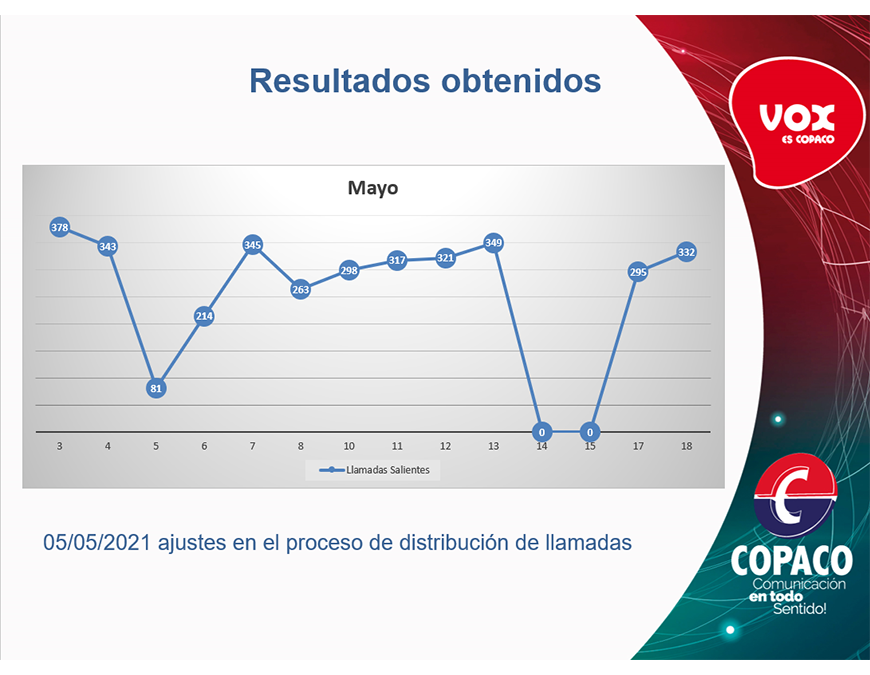 Resultados obtenidos

VOX
ES COPACO

Mayo

378
343
81
214
345
263
298
317
321
349
0
0
295
332

3 4 5 6 7 8 10 11 12 13 14 15 17 18

Llamadas Salientes

05/05/2021 ajustes en el proceso de distribución de llamadas

COPACO
Comunicación
en todo
Sentido!